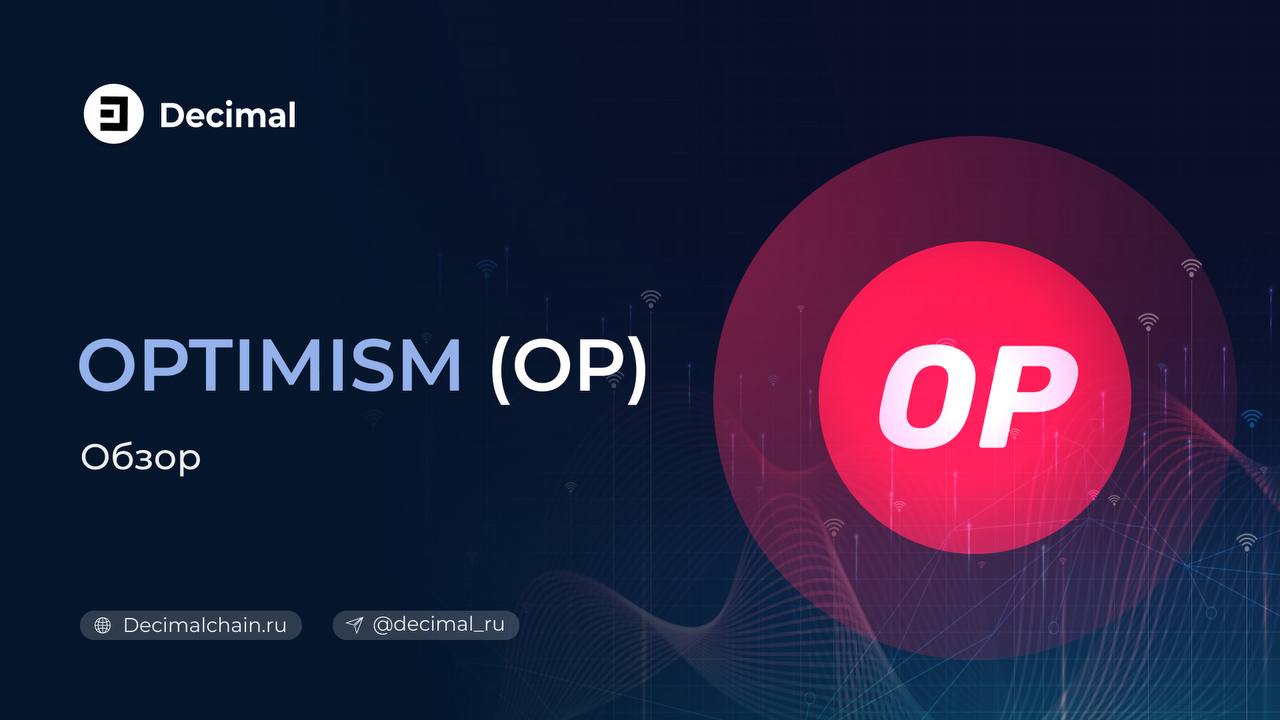 Decimal

OPTIMISM (OP)

Обзор

OP

Decimalchain.ru

@decimal_ru